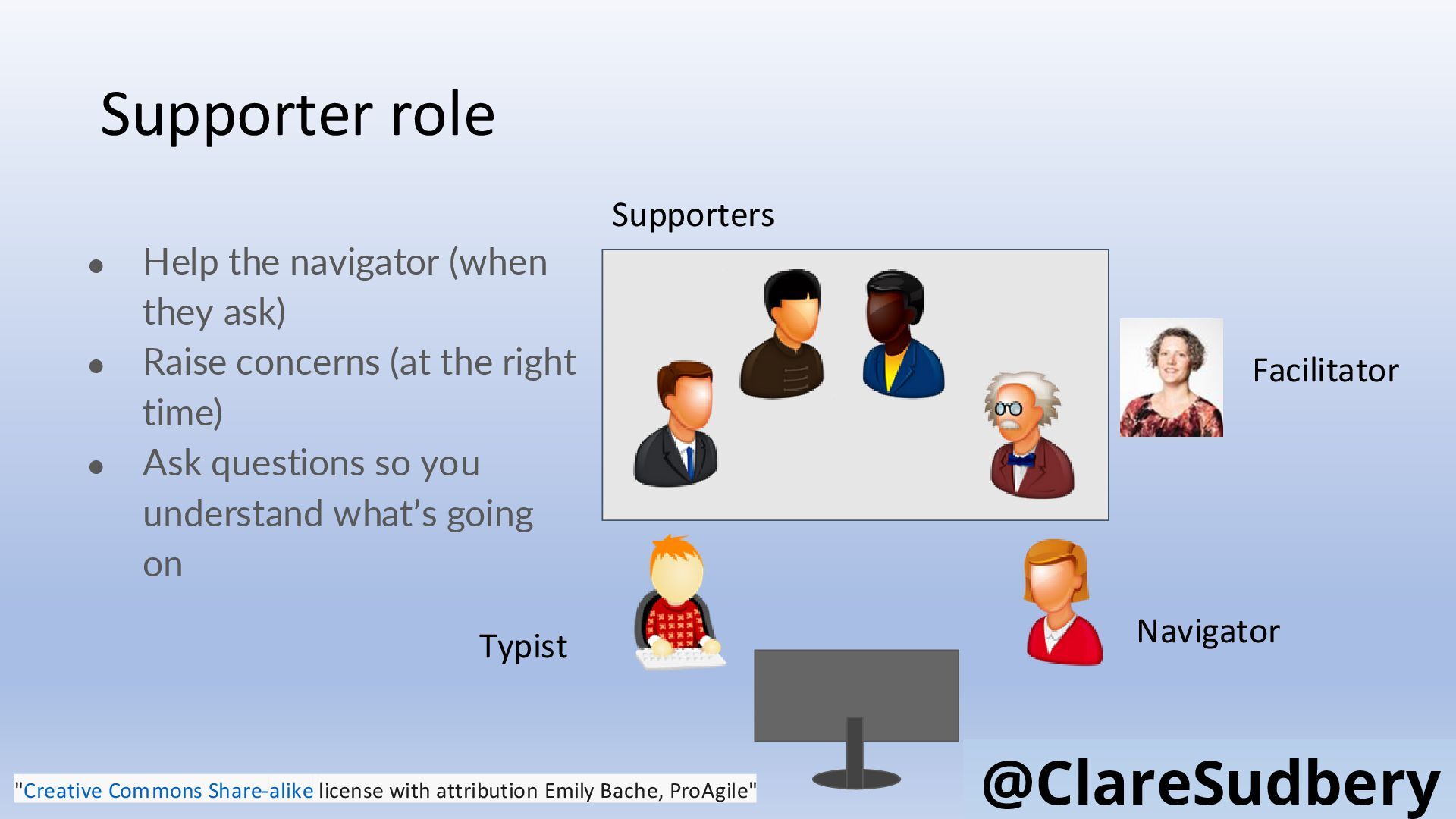 Supporter role

- Help the navigator (when they ask)
- Raise concerns (at the right time)
- Ask questions so you understand what's going on

Supporters

Facilitator

Typist

Navigator

"Creative Commons Share-alike license with attribution Emily Bache, ProAgile"

@ClareSudbery